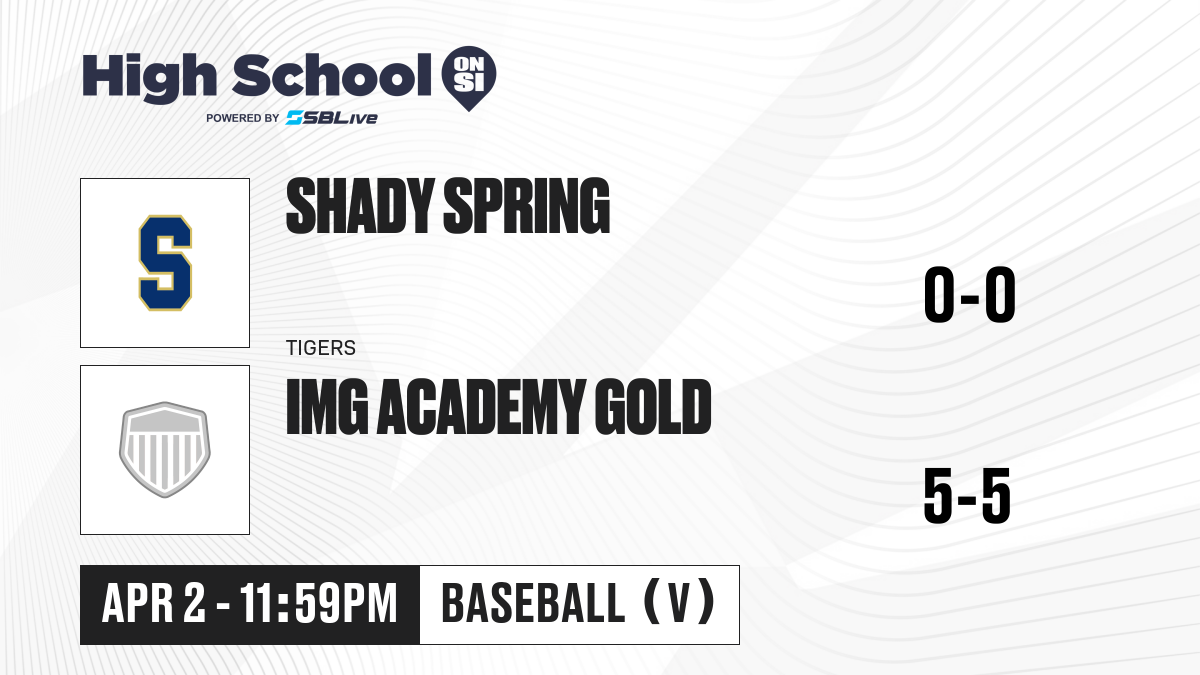 High School ON SI
POWERED BY SBLive

S

SHADY SPRING

0-0

TIGERS

IMG ACADEMY GOLD

5-5

APR 2 - 11:59PM

BASEBALL (V)